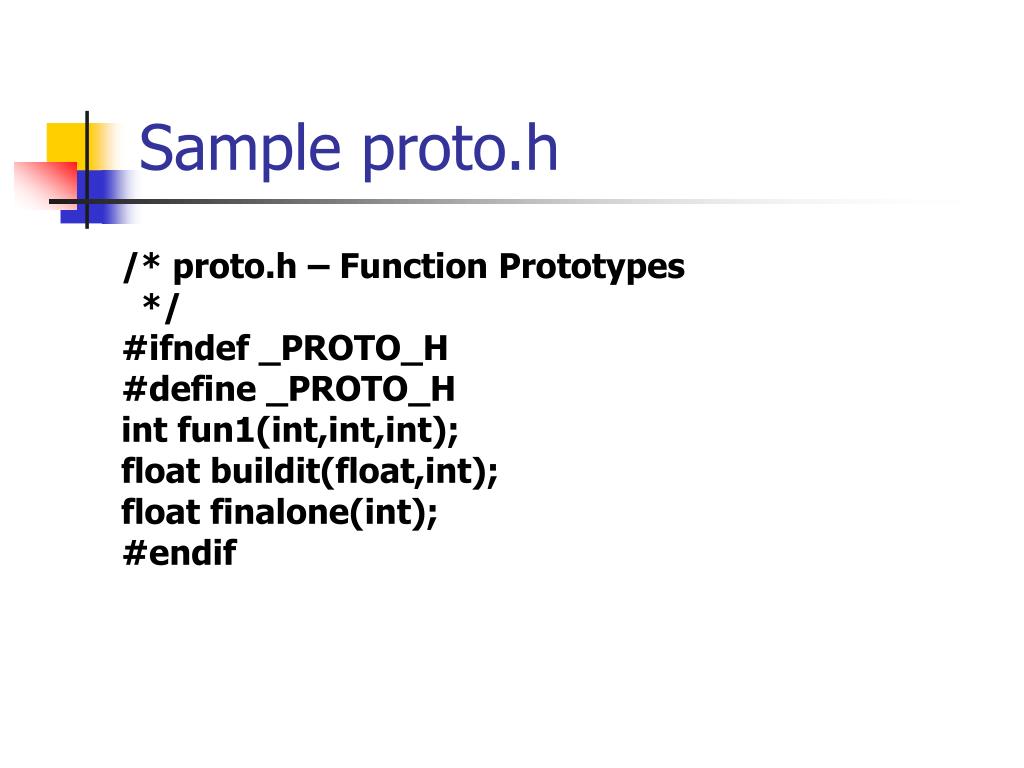 Sample proto.h

/* proto.h – Function Prototypes
*/
#ifndef _PROTO_H
#define _PROTO_H
int fun1(int,int,int);
float buildit(float,int);
float finalone(int);
#endif